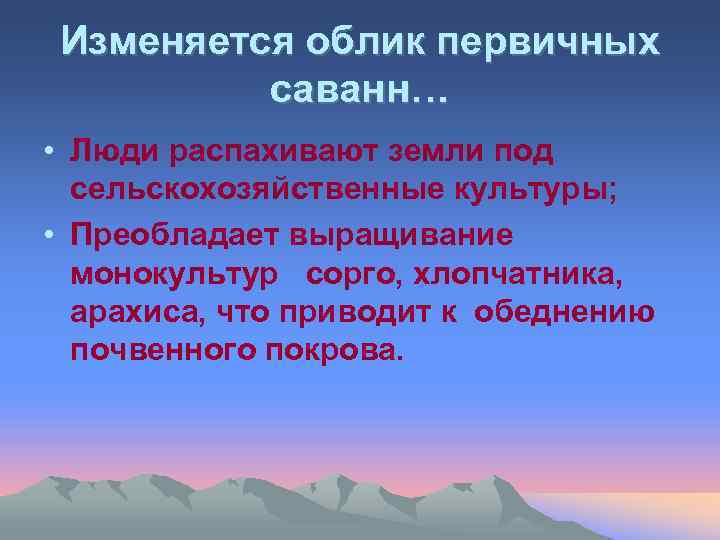 Изменяется облик первичных саванн…

• Люди распахивают земли под сельскохозяйственные культуры;

• Преобладает выращивание монокультур сорго, хлопчатника, арахиса, что приводит к обеднению почвенного покрова.